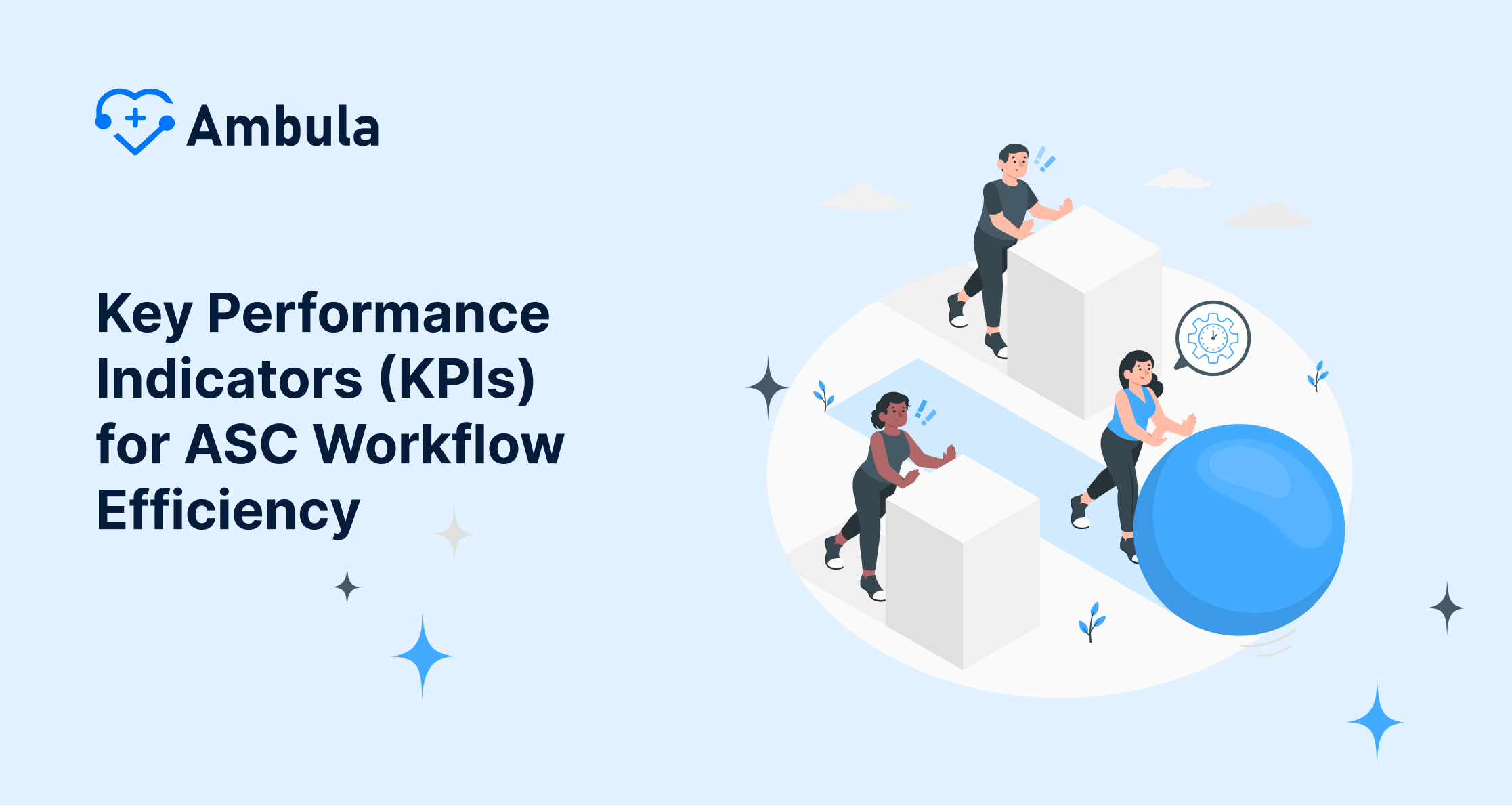 Ambula

Key Performance Indicators (KPIs) for ASC Workflow Efficiency